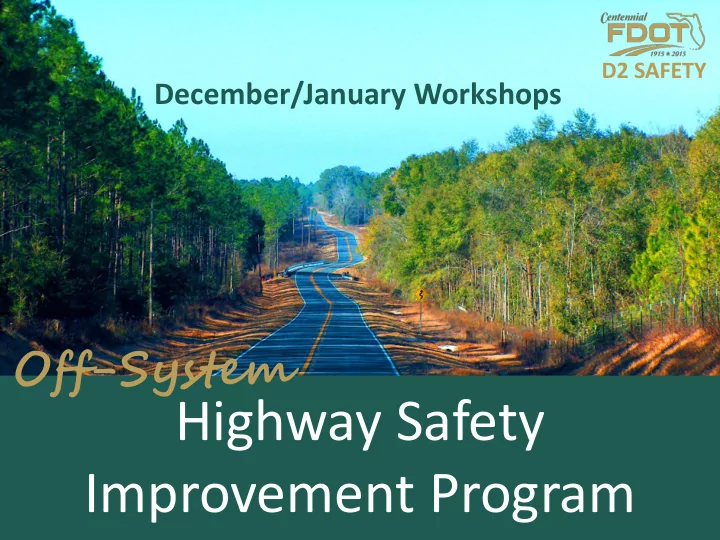 Centennial
FDOT
1915 ★ 2015
D2 SAFETY

December/January Workshops

Off-System
Highway Safety
Improvement Program